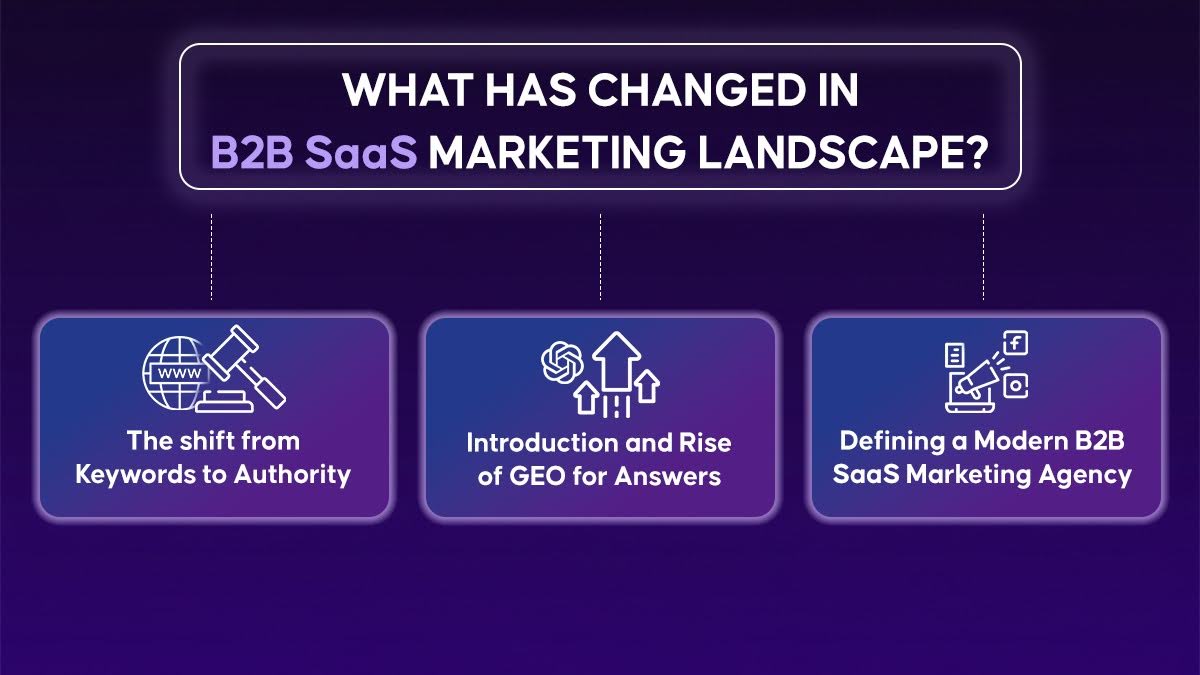 WHAT HAS CHANGED IN B2B SaaS MARKETING LANDSCAPE?

WWW

The shift from Keywords to Authority

Introduction and Rise of GEO for Answers

Defining a Modern B2B SaaS Marketing Agency